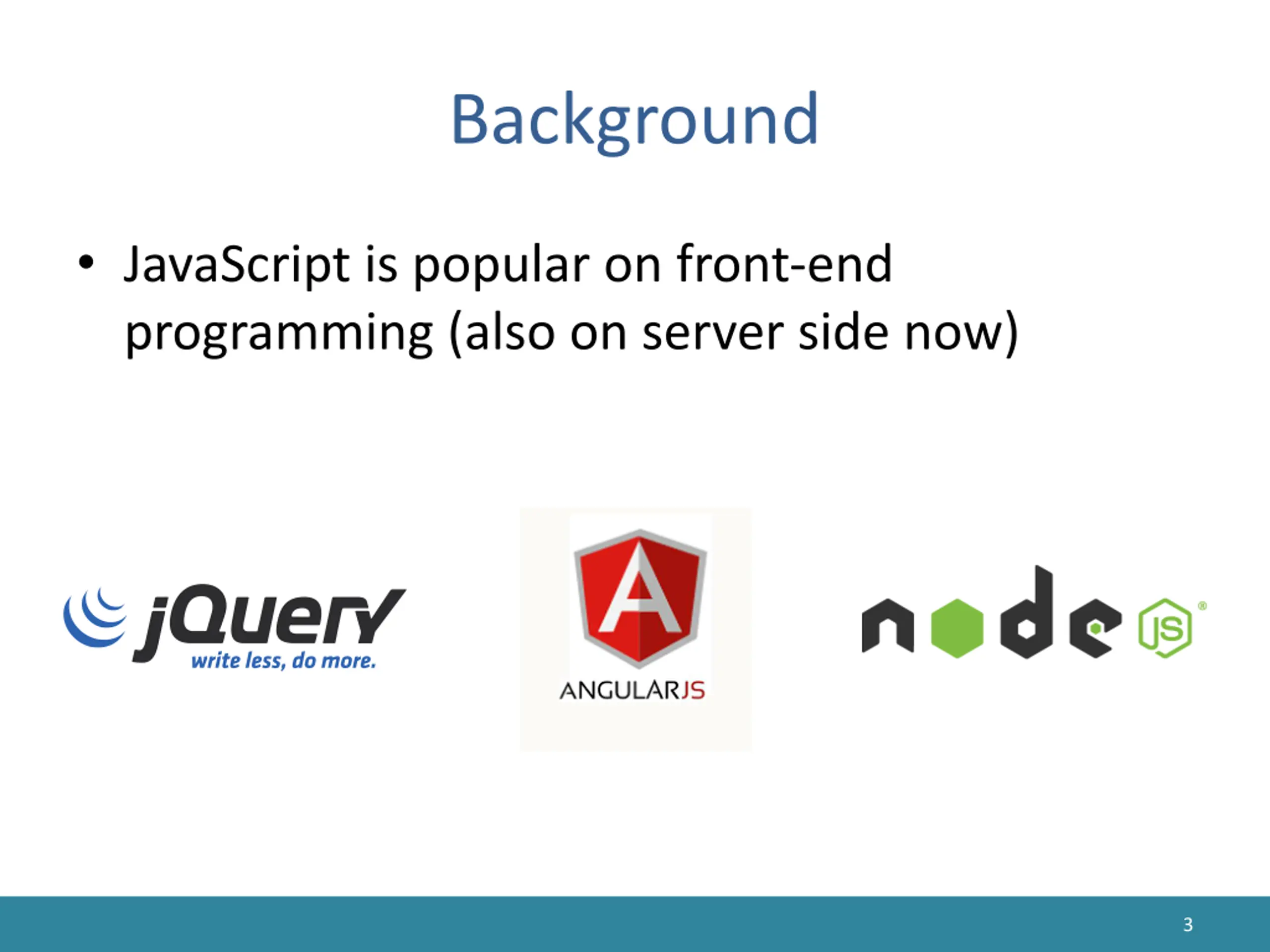 Background

• JavaScript is popular on front-end programming (also on server side now)

jQuery
write less, do more.

A
ANGULARJS

node JS ®

3